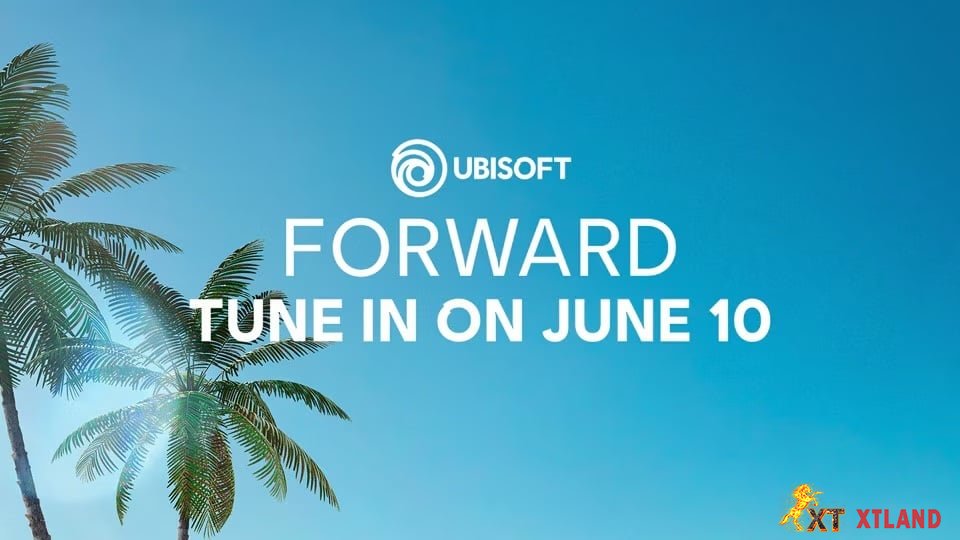 UBISOFT
FORWARD
TUNE IN ON JUNE 10

XT XTLAND